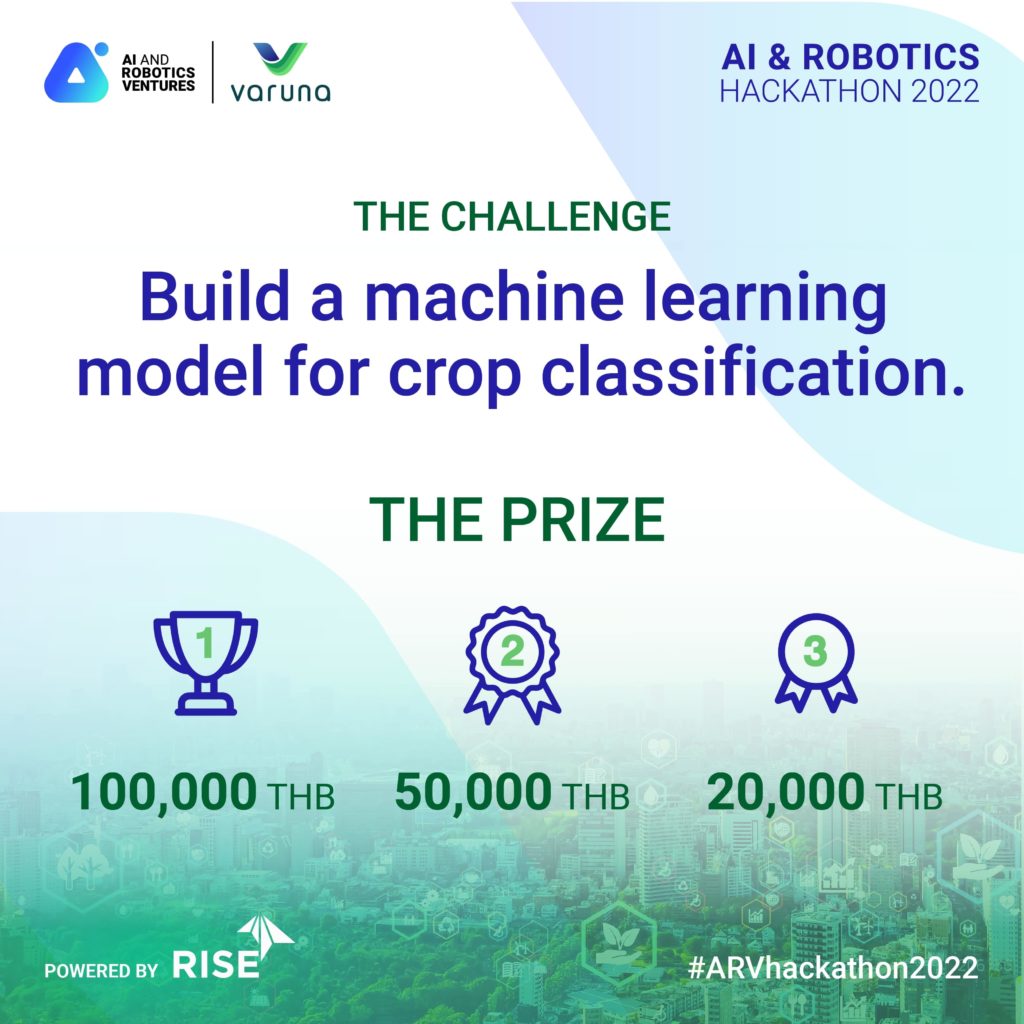 AI AND ROBOTICS VENTURES

varuna

AI & ROBOTICS
HACKATHON 2022

THE CHALLENGE

Build a machine learning model for crop classification.

THE PRIZE

1

2

3

100,000 THB

50,000 THB

20,000 THB

POWERED BY RISE

#ARVhackathon2022